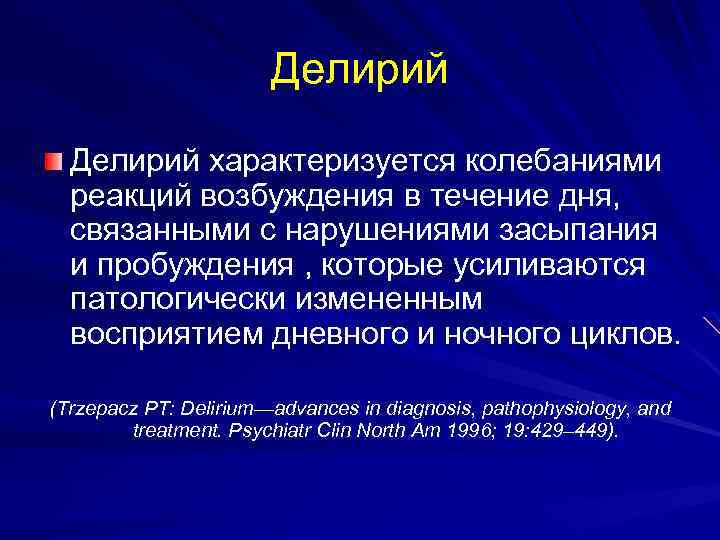 Делирий

Делирий характеризуется колебаниями реакций возбуждения в течение дня, связанными с нарушениями засыпания и пробуждения , которые усиливаются патологически измененным восприятием дневного и ночного циклов.

(Trzepacz PT: Delirium—advances in diagnosis, pathophysiology, and treatment. Psychiatr Clin North Am 1996; 19:429–449).